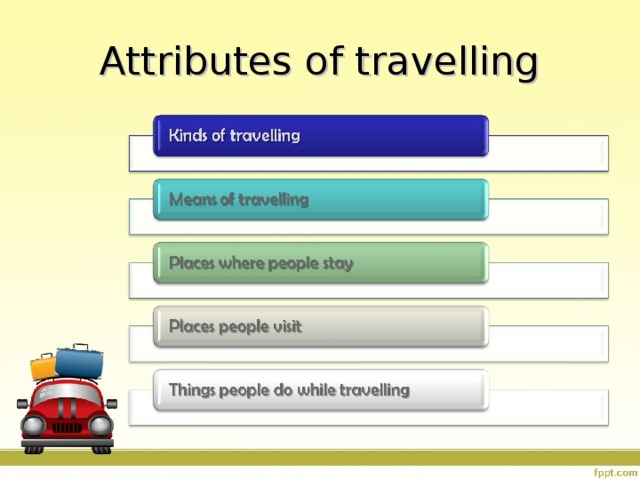 Attributes of travelling

Kinds of travelling

Means of travelling

Places where people stay

Places people visit

Things people do while travelling

fppt.com